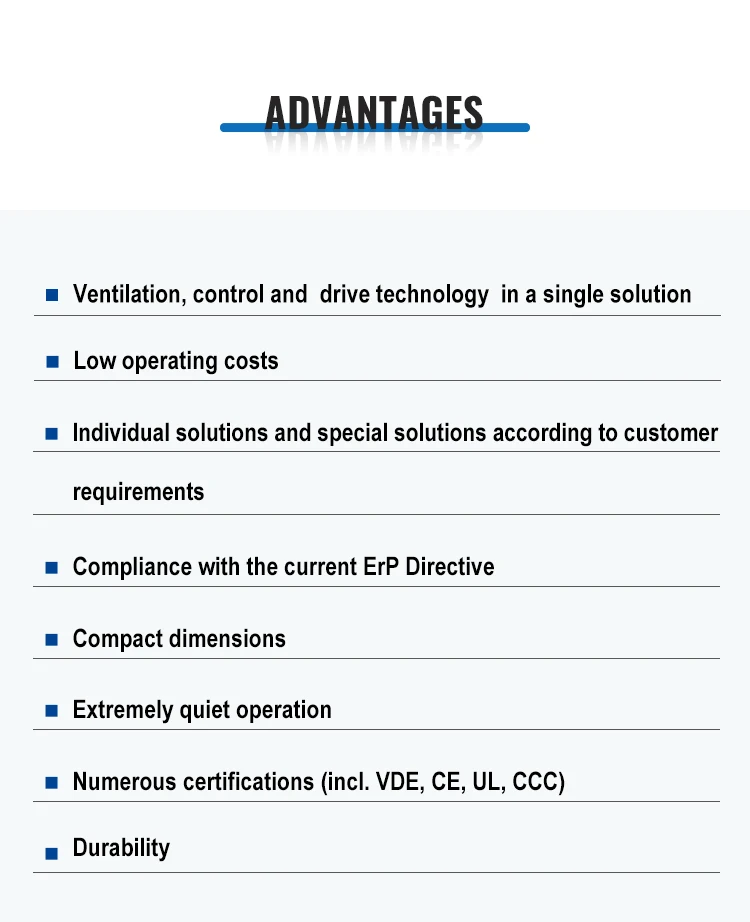 ADVANTAGES

Ventilation, control and drive technology in a single solution

Low operating costs

Individual solutions and special solutions according to customer requirements

Compliance with the current ErP Directive

Compact dimensions

Extremely quiet operation

Numerous certifications (incl. VDE, CE, UL, CCC)

Durability